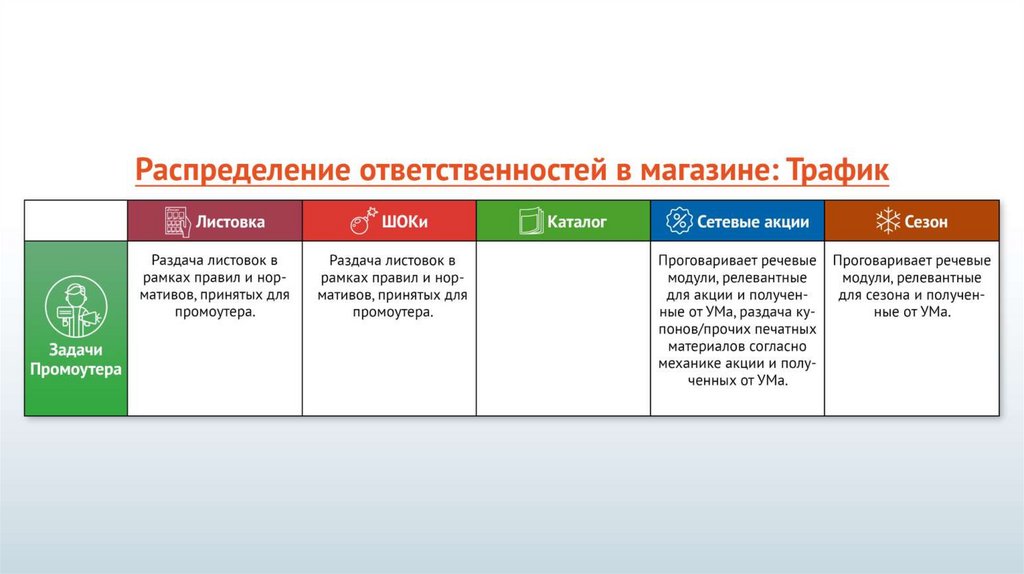 Распределение ответственностей в магазине: Трафик

| | Листовка | ШОКи | Каталог | Сетевые акции | Сезон |
|---|---|---|---|---|---|
| Задачи Промоутера | Раздача листовок в рамках правил и нормативов, принятых для промоутера. | Раздача листовок в рамках правил и нормативов, принятых для промоутера. | | Проговаривает речевые модули, релевантные для акции и полученные от УМа, раздача купонов/прочих печатных материалов согласно механике акции и полученных от УМа. | Проговаривает речевые модули, релевантные для сезона и полученные от УМа. |